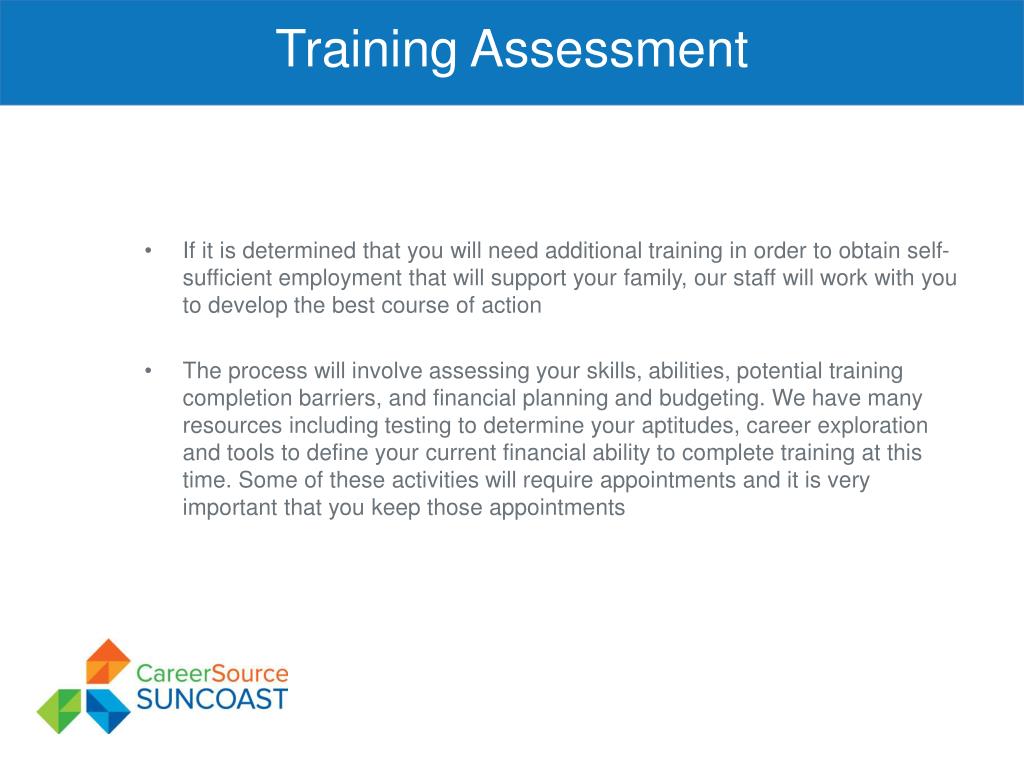 Training Assessment

• If it is determined that you will need additional training in order to obtain self-sufficient employment that will support your family, our staff will work with you to develop the best course of action

• The process will involve assessing your skills, abilities, potential training completion barriers, and financial planning and budgeting. We have many resources including testing to determine your aptitudes, career exploration and tools to define your current financial ability to complete training at this time. Some of these activities will require appointments and it is very important that you keep those appointments

CareerSource
SUNCOAST